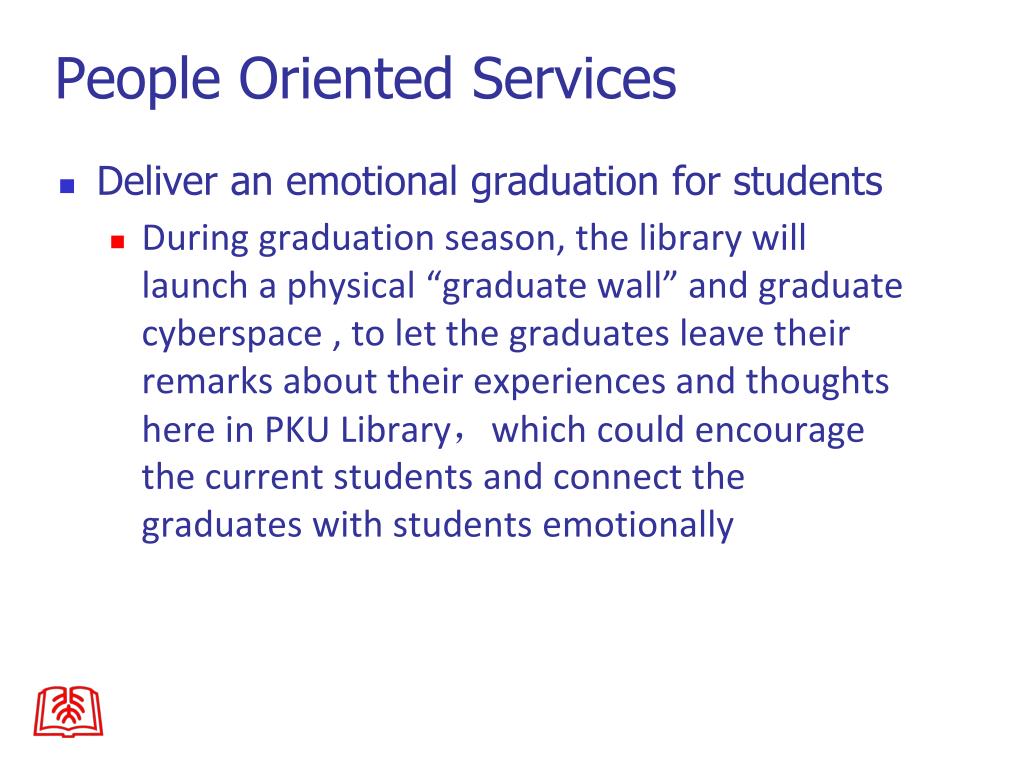 People Oriented Services

Deliver an emotional graduation for students

During graduation season, the library will launch a physical “graduate wall” and graduate cyberspace , to let the graduates leave their remarks about their experiences and thoughts here in PKU Library， which could encourage the current students and connect the graduates with students emotionally